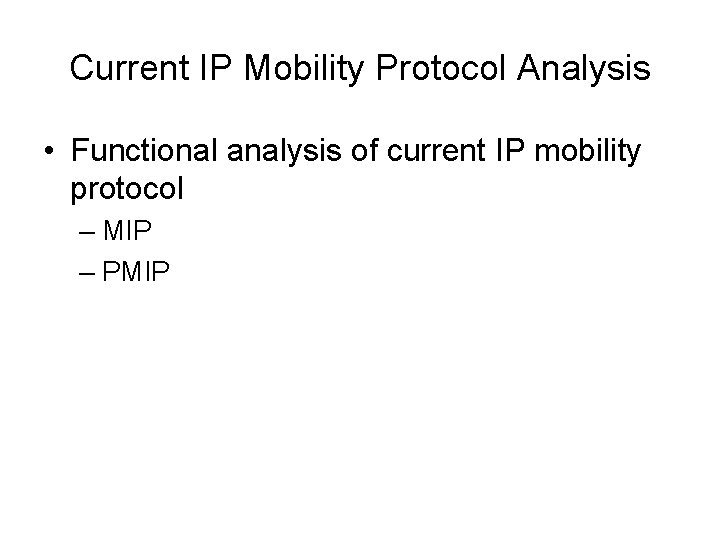 Current IP Mobility Protocol Analysis

• Functional analysis of current IP mobility protocol
– MIP
– PMIP